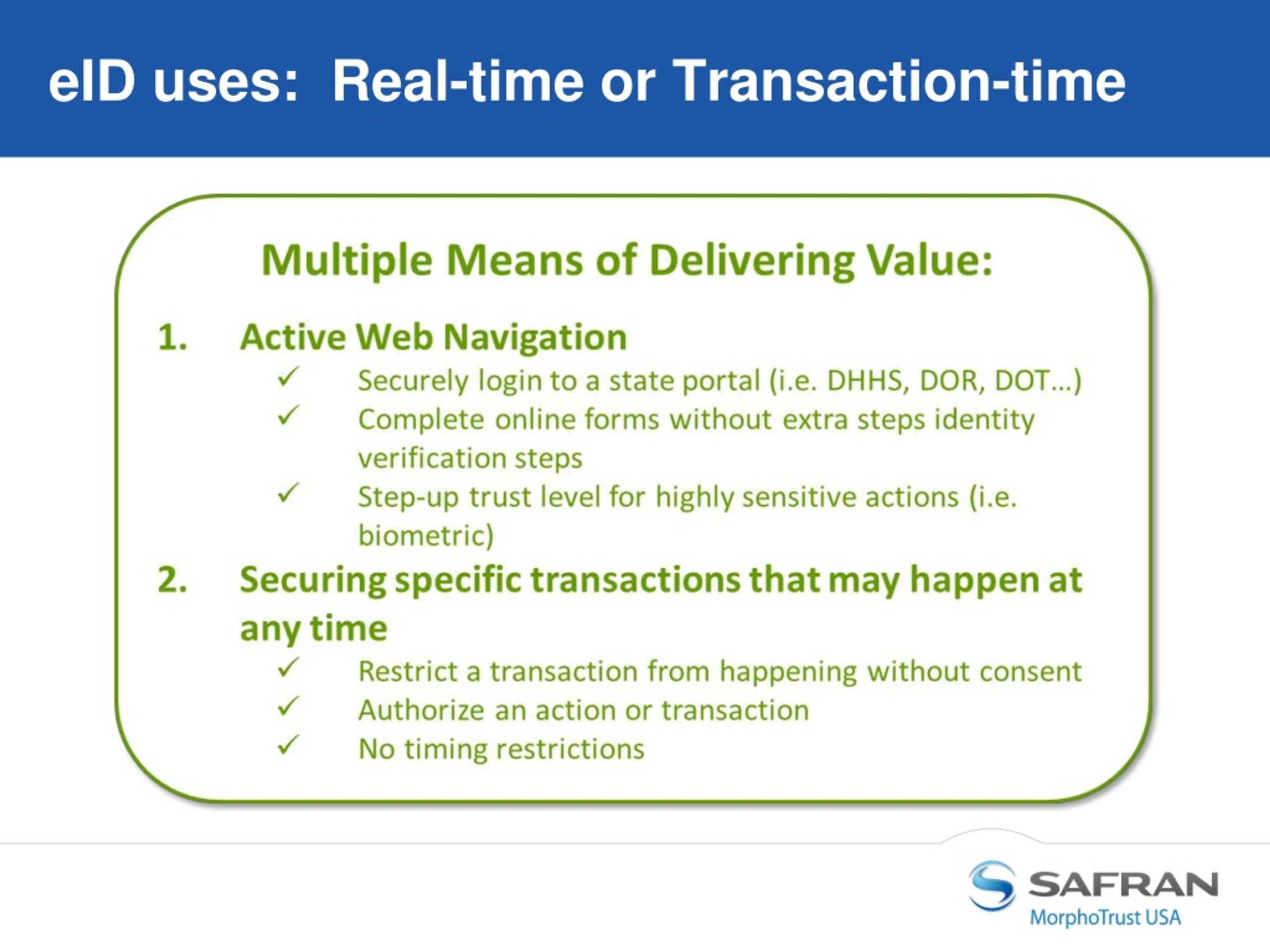 eID uses: Real-time or Transaction-time

Multiple Means of Delivering Value:

1. Active Web Navigation
✓ Securely login to a state portal (i.e. DHHS, DOR, DOT…)
✓ Complete online forms without extra steps identity verification steps
✓ Step-up trust level for highly sensitive actions (i.e. biometric)

2. Securing specific transactions that may happen at any time
✓ Restrict a transaction from happening without consent
✓ Authorize an action or transaction
✓ No timing restrictions

SAFRAN
MorphoTrust USA